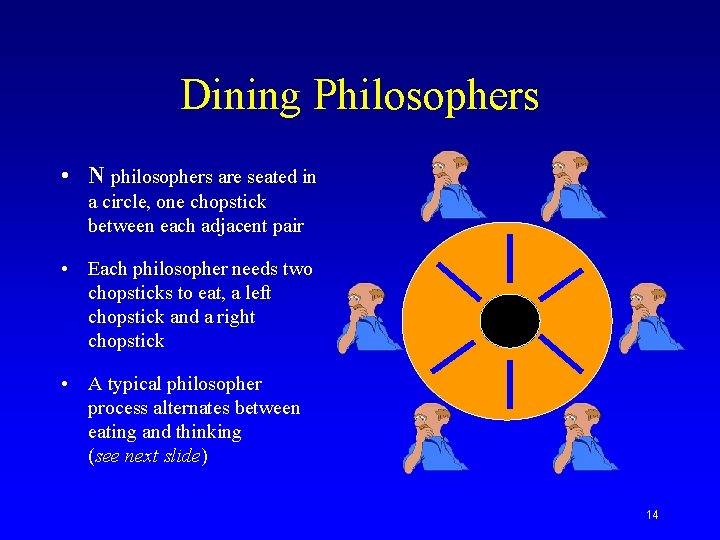 Dining Philosophers

• N philosophers are seated in a circle, one chopstick between each adjacent pair

• Each philosopher needs two chopsticks to eat, a left chopstick and a right chopstick

• A typical philosopher process alternates between eating and thinking (see next slide)

14